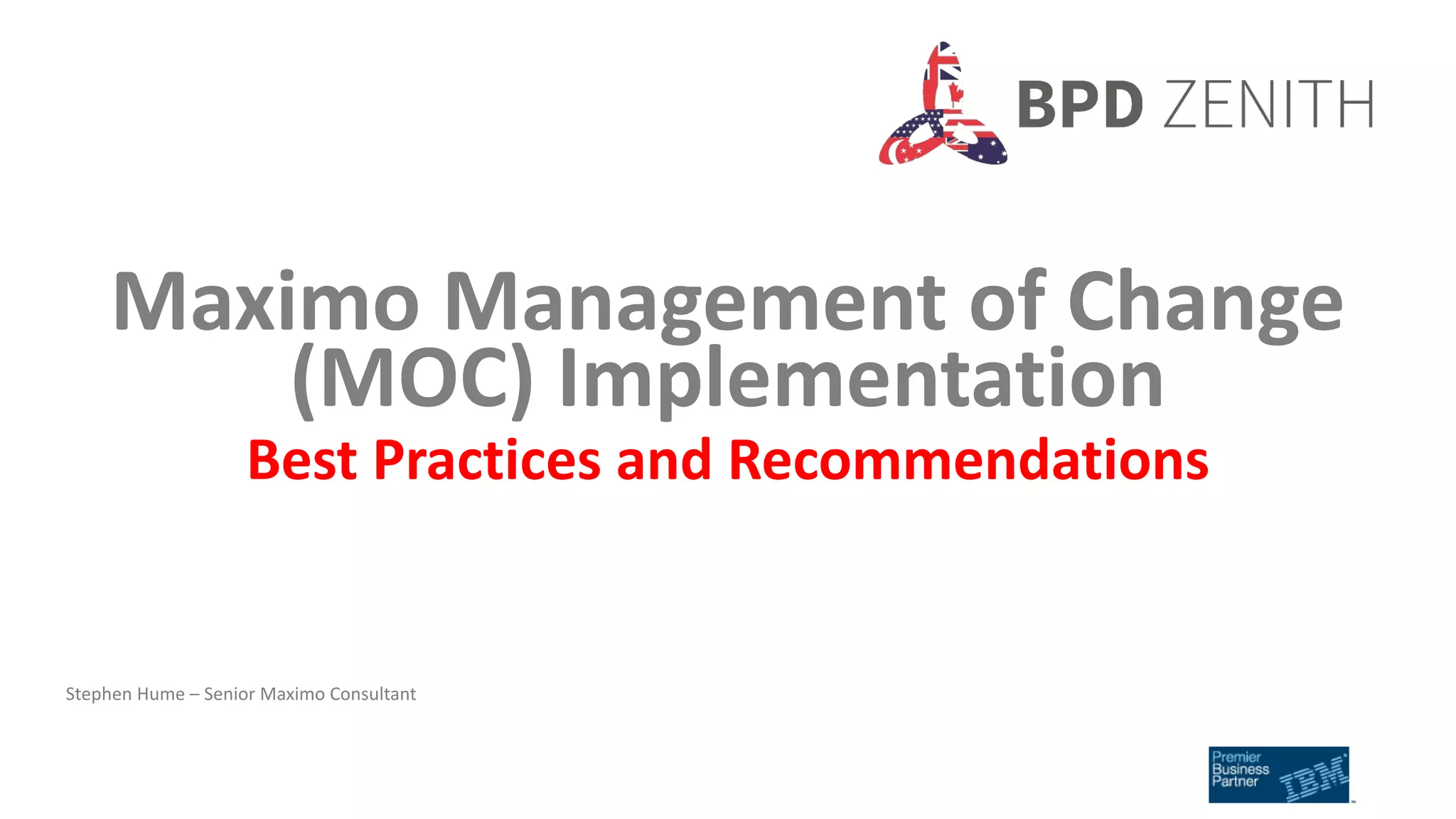 BPD ZENITH

Maximo Management of Change (MOC) Implementation

Best Practices and Recommendations

Stephen Hume – Senior Maximo Consultant

Premier Business Partner IBM